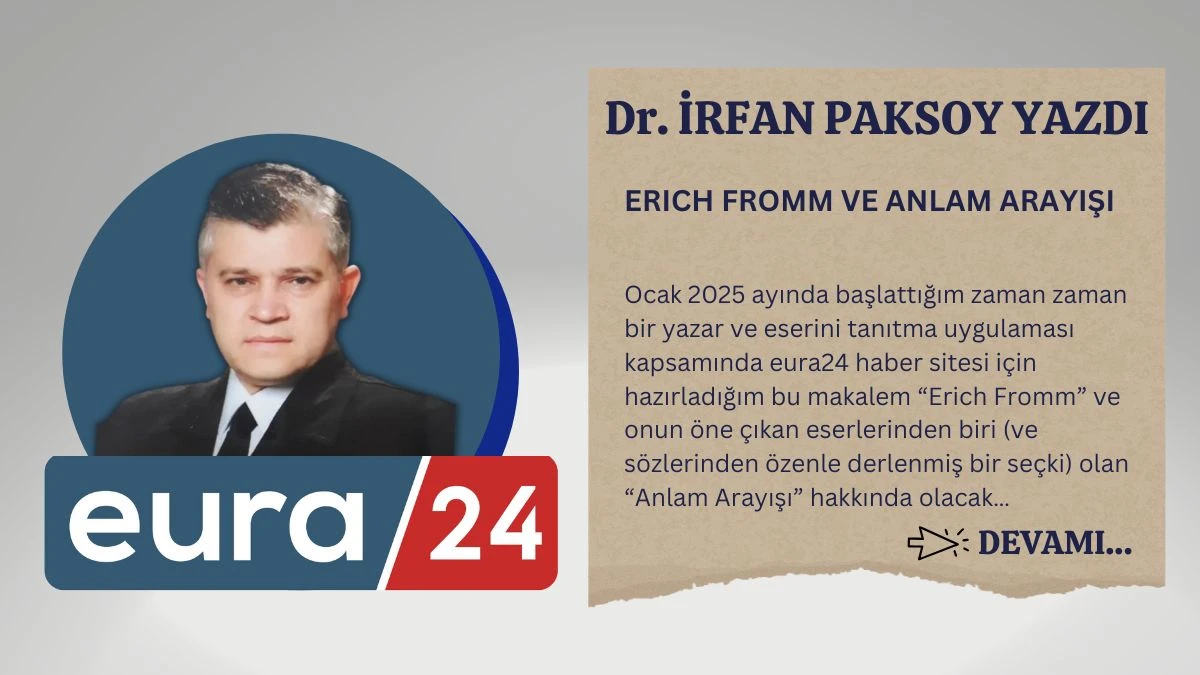 eura 24

Dr. İRFAN PAKSOY YAZDI

ERICH FROMM VE ANLAM ARAYIŞI

Ocak 2025 ayında başlattığım zaman zaman bir yazar ve eserini tanıtma uygulaması kapsamında eura24 haber sitesi için hazırladığım bu makalem “Erich Fromm” ve onun öne çıkan eserlerinden biri (ve sözlerinden özenle derlenmiş bir seçki) olan “Anlam Arayışı” hakkında olacak...

DEVAMI...